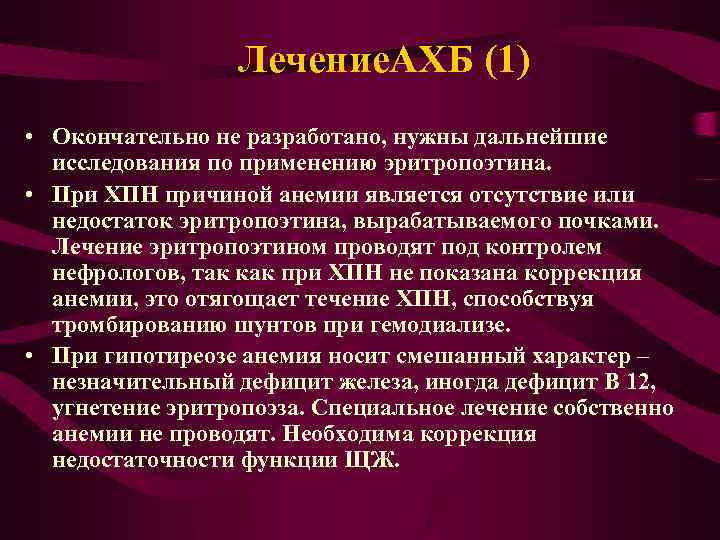 ЛечениеАХБ (1)

• Окончательно не разработано, нужны дальнейшие исследования по применению эритропоэтина.

• При ХПН причиной анемии является отсутствие или недостаток эритропоэтина, вырабатываемого почками. Лечение эритропоэтином проводят под контролем нефрологов, так как при ХПН не показана коррекция анемии, это отягощает течение ХПН, способствуя тромбированию шунтов при гемодиализе.

• При гипотиреозе анемия носит смешанный характер – незначительный дефицит железа, иногда дефицит В 12, угнетение эритропоэза. Специальное лечение собственно анемии не проводят. Необходима коррекция недостаточности функции ЩЖ.